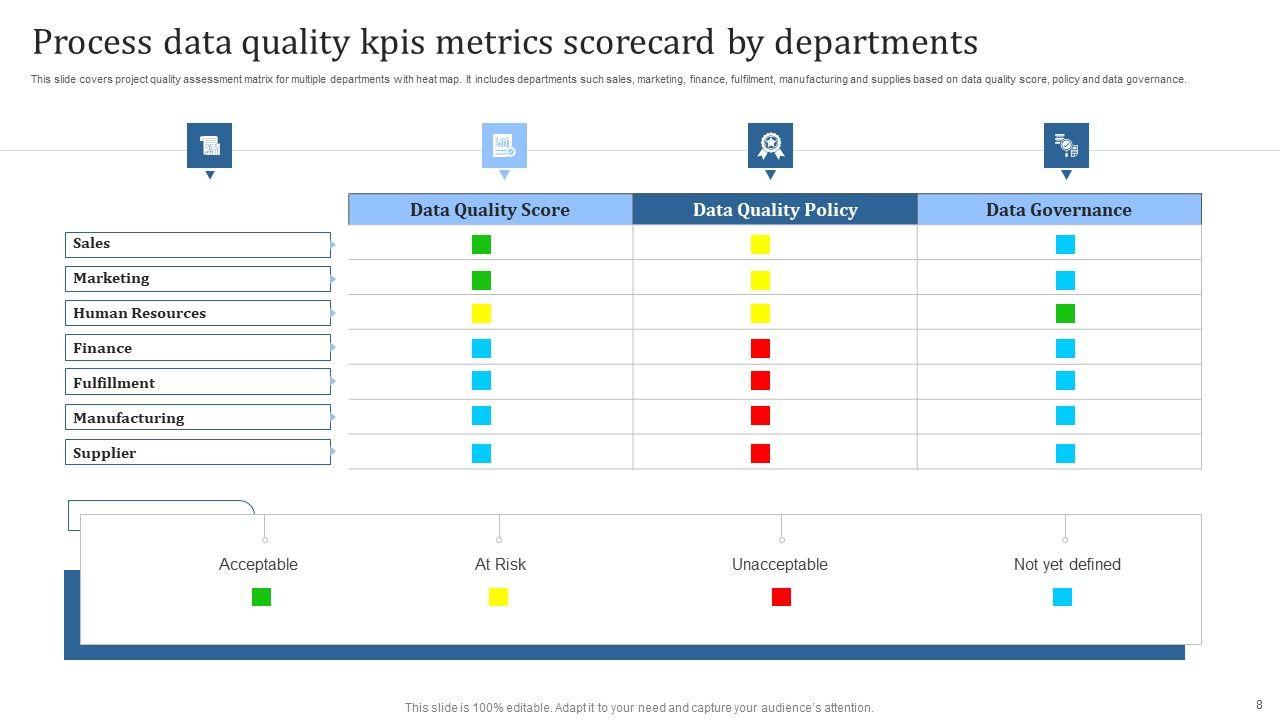 Process data quality kpis metrics scorecard by departments

This slide covers project quality assessment matrix for multiple departments with heat map. It includes departments such sales, marketing, finance, fulfilment, manufacturing and supplies based on data quality score, policy and data governance.

| | Data Quality Score | Data Quality Policy | Data Governance |
|---|---|---|---|
| Sales | | | |
| Marketing | | | |
| Human Resources | | | |
| Finance | | | |
| Fulfillment | | | |
| Manufacturing | | | |
| Supplier | | | |

Acceptable

At Risk

Unacceptable

Not yet defined

This slide is 100% editable. Adapt it to your need and capture your audience's attention.

8